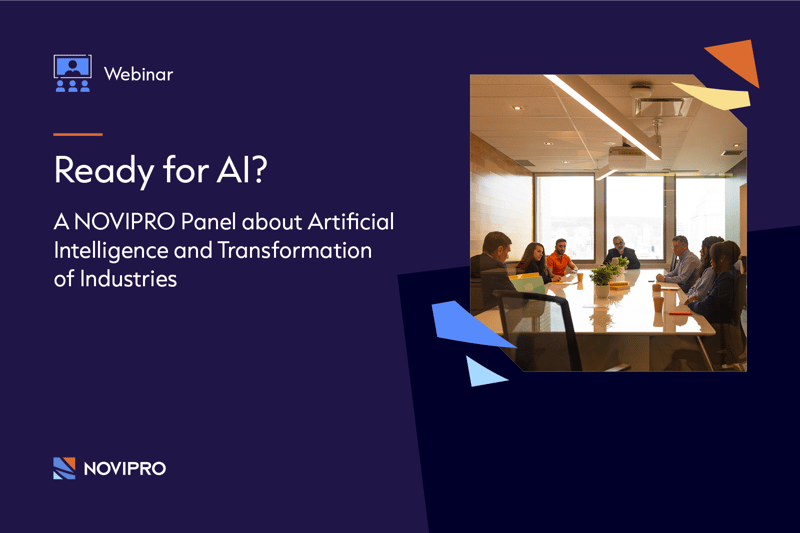 Webinar

Ready for AI?

A NOVIPRO Panel about Artificial Intelligence and Transformation of Industries

NOVIPRO